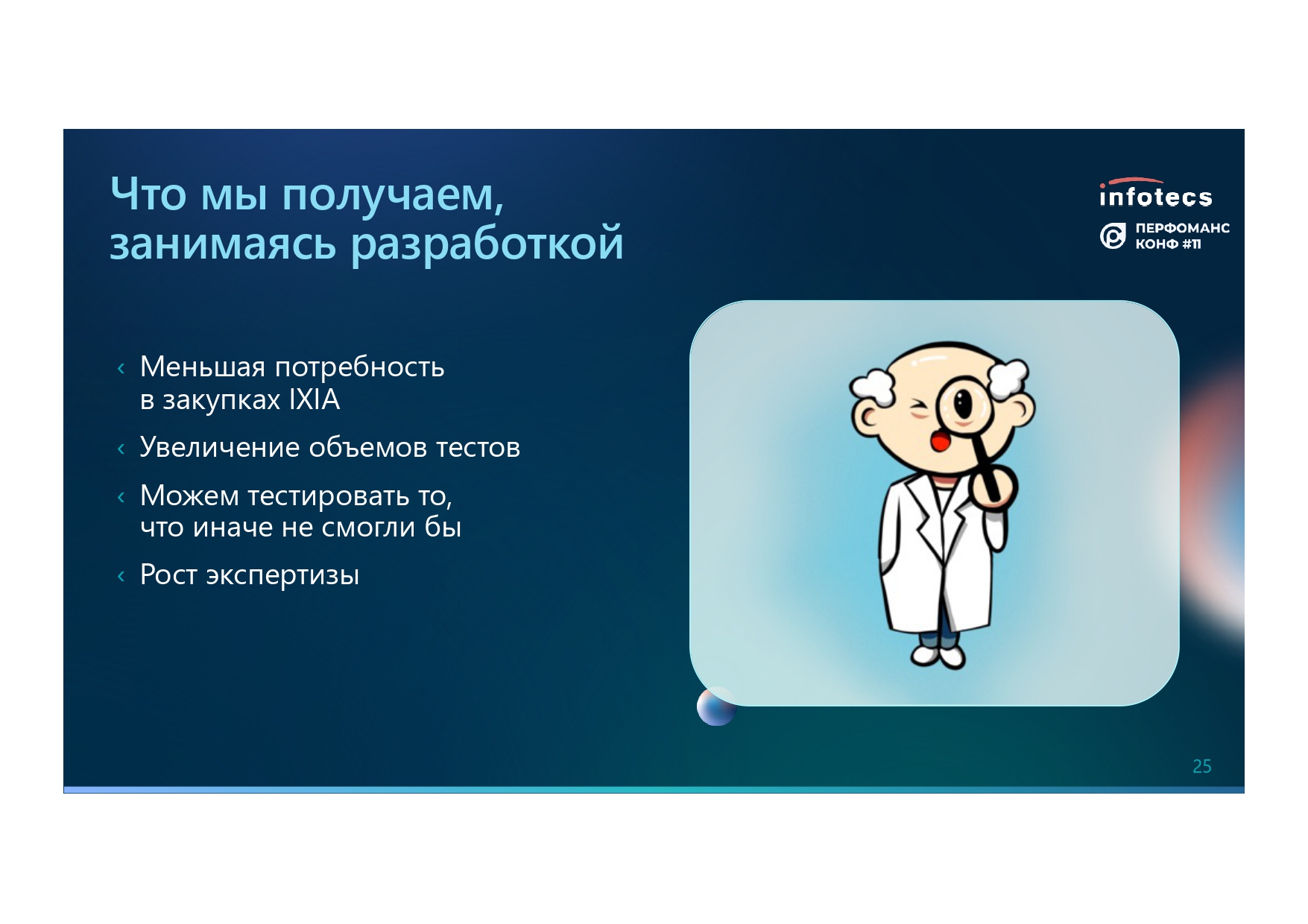 Что мы получаем, занимаясь разработкой

infotecs

ПЕРФОМАНС КОНФ #11

‹ Меньшая потребность в закупках IXIA

‹ Увеличение объемов тестов

‹ Можем тестировать то, что иначе не смогли бы

‹ Рост экспертизы

25